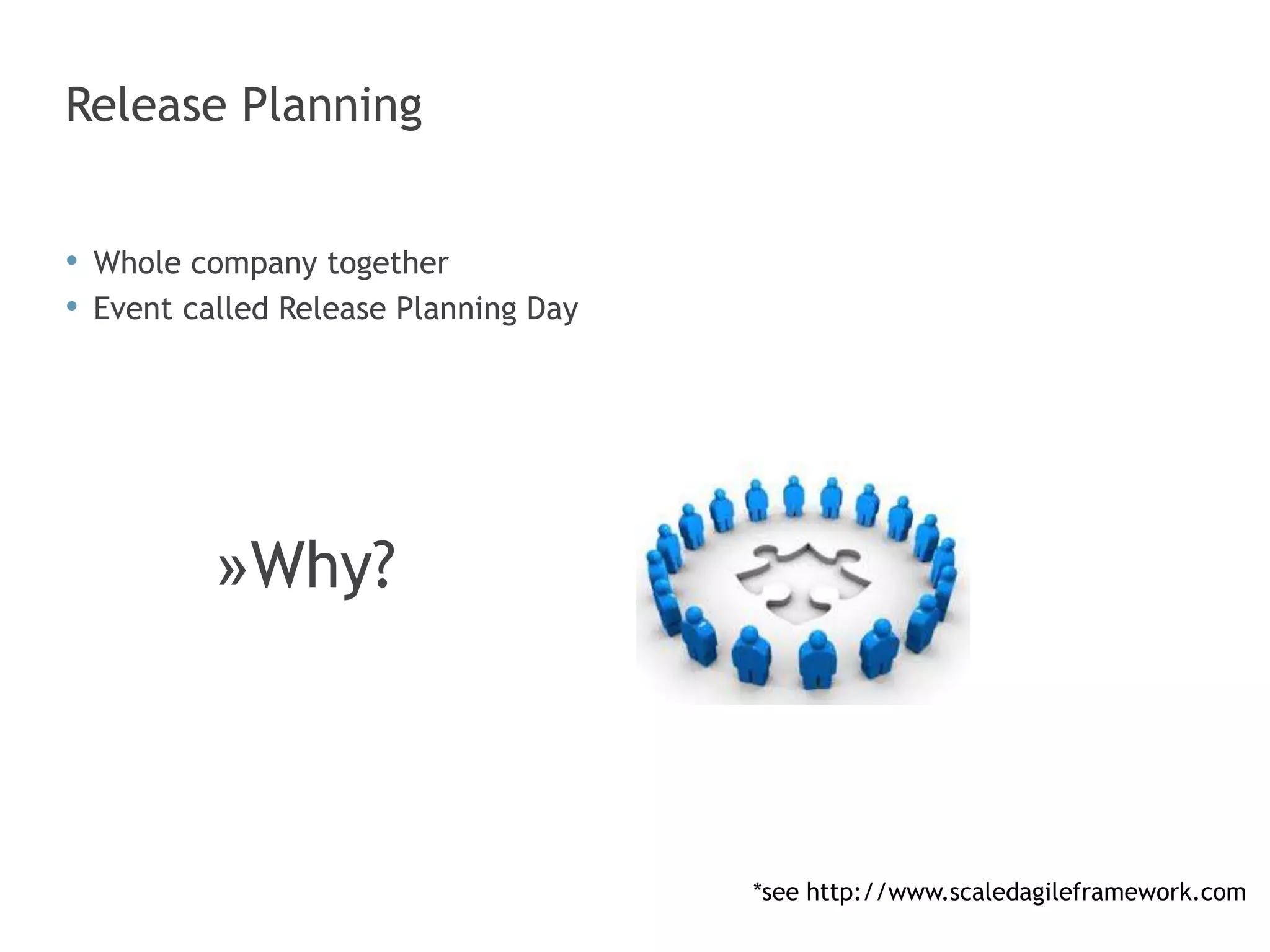 Release Planning

• Whole company together
• Event called Release Planning Day

»Why?

*see http://www.scaledagileframework.com